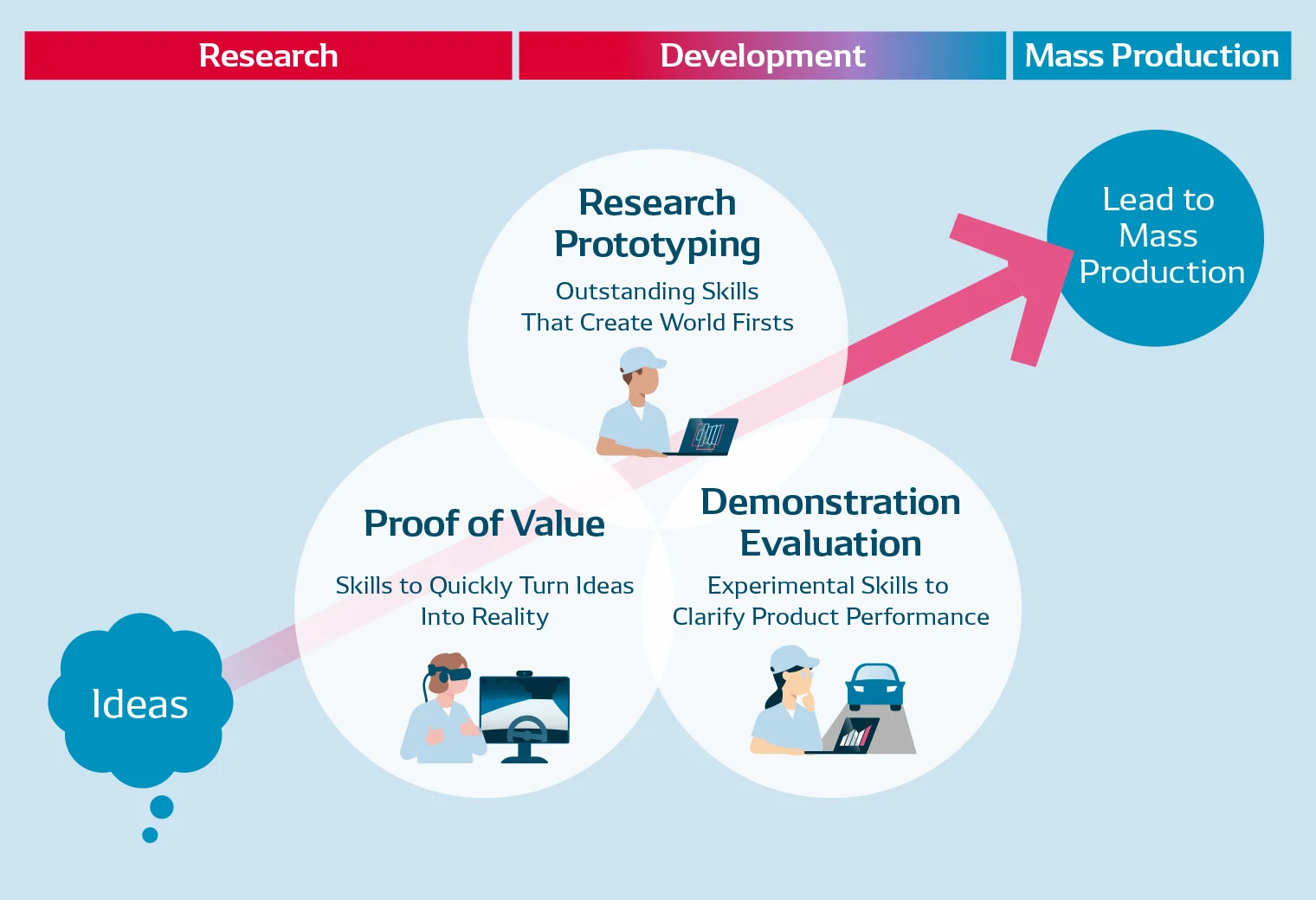 Research

Development

Mass Production

Research Prototyping

Outstanding Skills That Create World Firsts

Lead to Mass Production

Proof of Value

Skills to Quickly Turn Ideas Into Reality

Demonstration Evaluation

Experimental Skills to Clarify Product Performance

Ideas